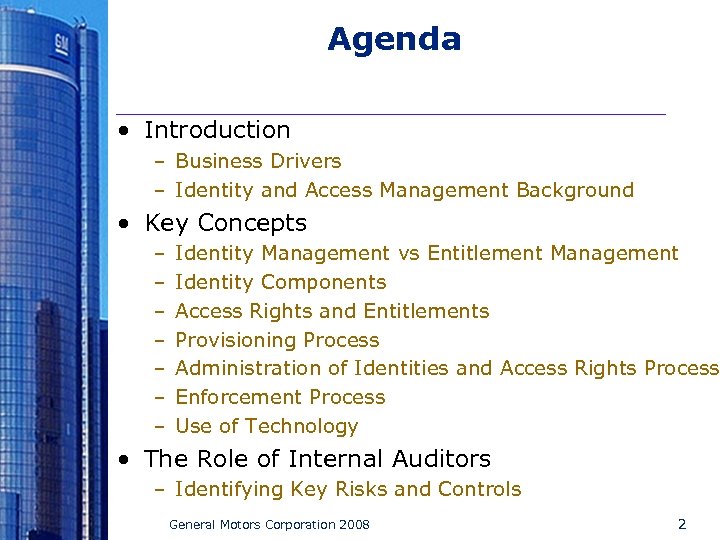 GM

Agenda

• Introduction
– Business Drivers
– Identity and Access Management Background
• Key Concepts
– Identity Management vs Entitlement Management
– Identity Components
– Access Rights and Entitlements
– Provisioning Process
– Administration of Identities and Access Rights Process
– Enforcement Process
– Use of Technology
• The Role of Internal Auditors
– Identifying Key Risks and Controls

General Motors Corporation 2008

2